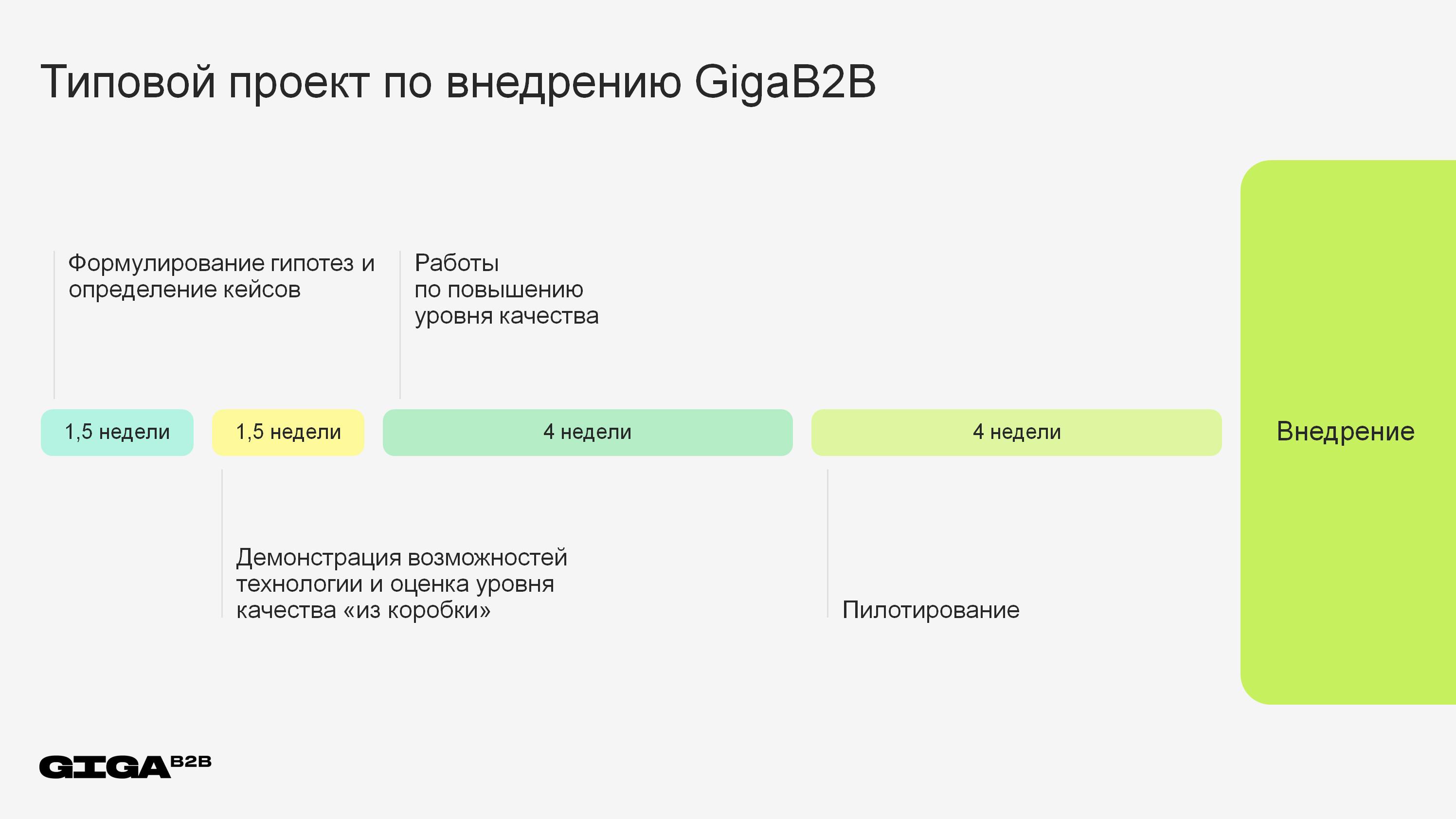 Типовой проект по внедрению GigaB2B

Формулирование гипотез и определение кейсов

Работы по повышению уровня качества

1,5 недели

1,5 недели

4 недели

4 недели

Внедрение

Демонстрация возможностей технологии и оценка уровня качества «из коробки»

Пилотирование

GIGA B2B